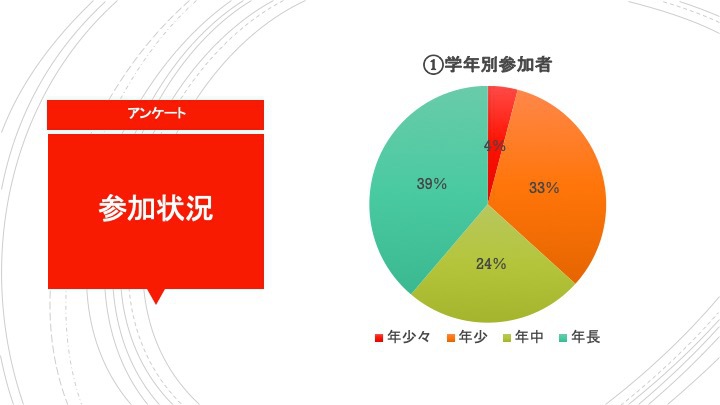 アンケート

参加状況

①学年別参加者

4%

33%

24%

39%

年少々 年少 年中 年長